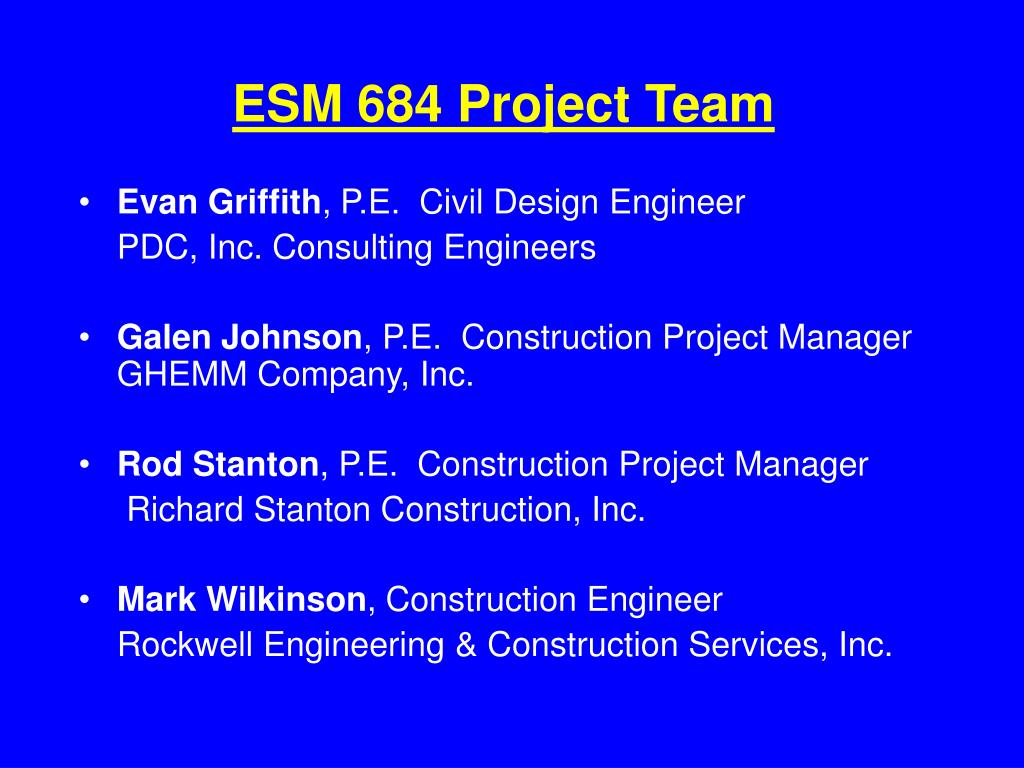 ESM 684 Project Team

• Evan Griffith, P.E. Civil Design Engineer
PDC, Inc. Consulting Engineers

• Galen Johnson, P.E. Construction Project Manager
GHEMM Company, Inc.

• Rod Stanton, P.E. Construction Project Manager
Richard Stanton Construction, Inc.

• Mark Wilkinson, Construction Engineer
Rockwell Engineering & Construction Services, Inc.